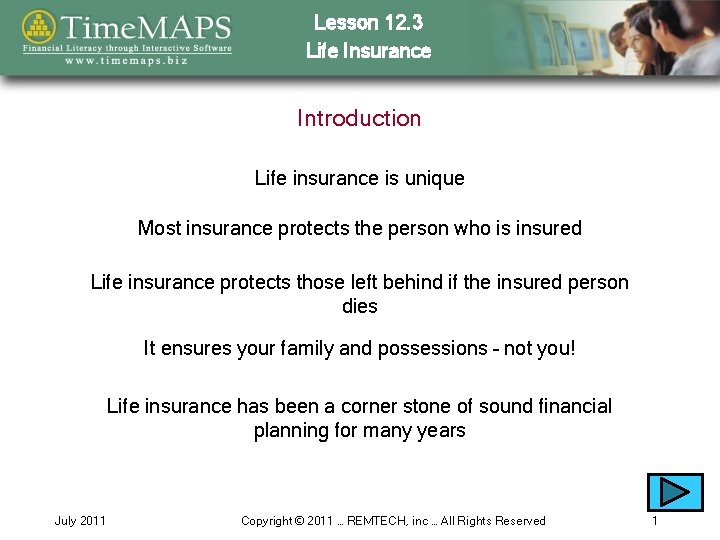 TimeMAPS
Financial Literacy through Interactive Software
www.timemaps.biz

Lesson 12.3
Life Insurance

Introduction

Life insurance is unique

Most insurance protects the person who is insured

Life insurance protects those left behind if the insured person dies

It ensures your family and possessions - not you!

Life insurance has been a corner stone of sound financial planning for many years

July 2011

Copyright © 2011 … REMTECH, inc … All Rights Reserved

1